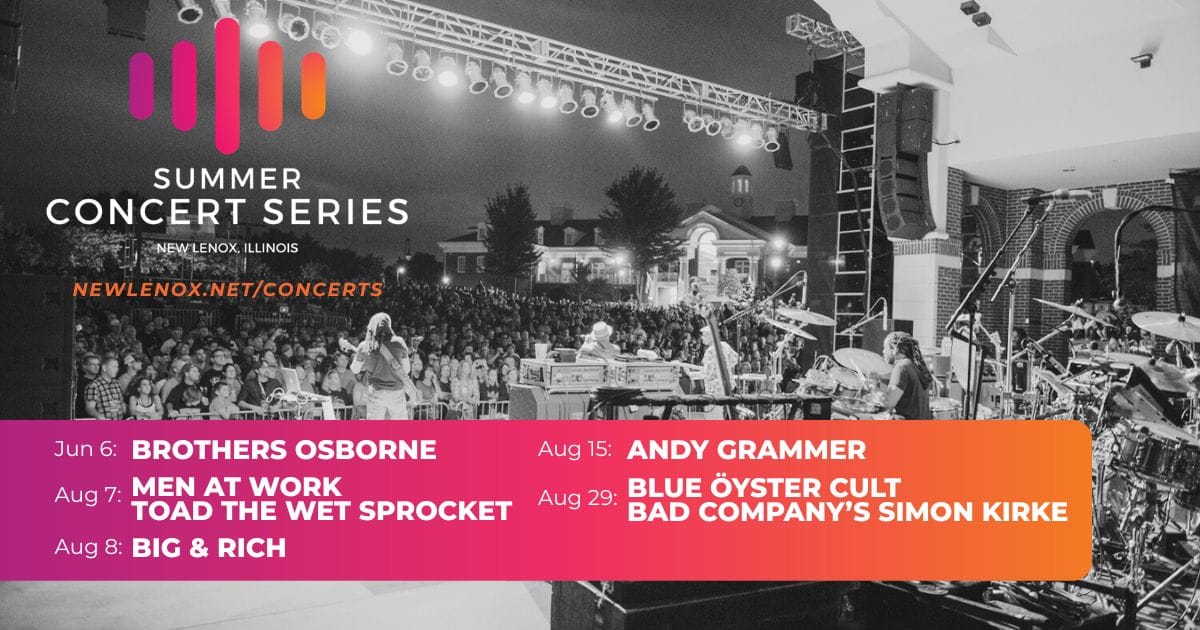 SUMMER
CONCERT SERIES
NEW LENOX, ILLINOIS

NEWLENOX.NET/CONCERTS

Jun 6: BROTHERS OSBORNE

Aug 7: MEN AT WORK
TOAD THE WET SPROCKET

Aug 8: BIG & RICH

Aug 15: ANDY GRAMMER

Aug 29: BLUE ÖYSTER CULT
BAD COMPANY'S SIMON KIRKE